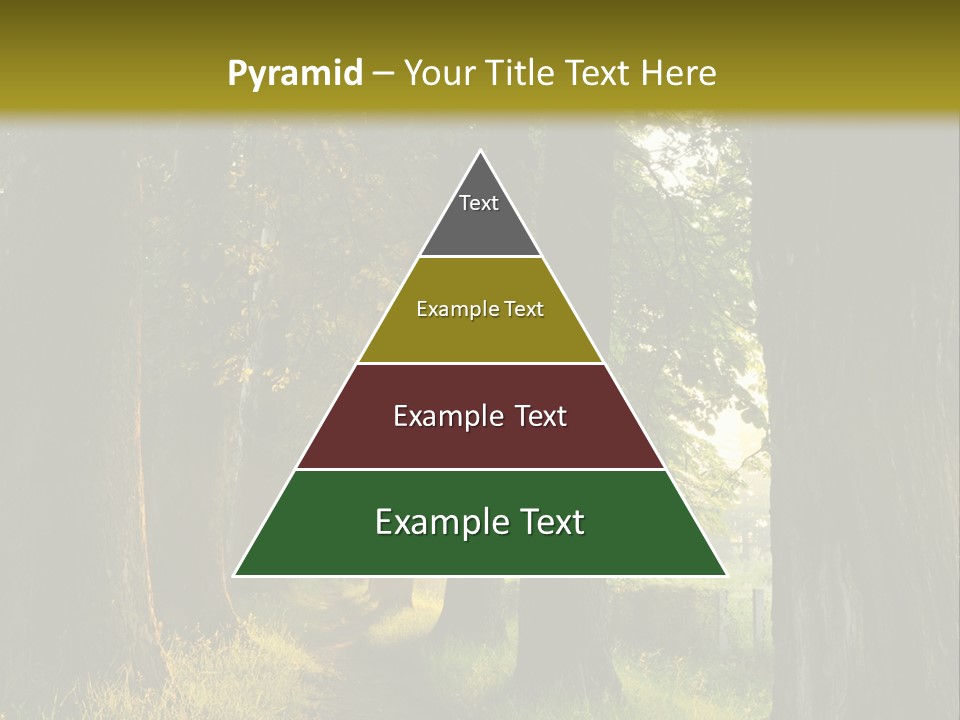 Pyramid – Your Title Text Here

Text

Example Text

Example Text

Example Text